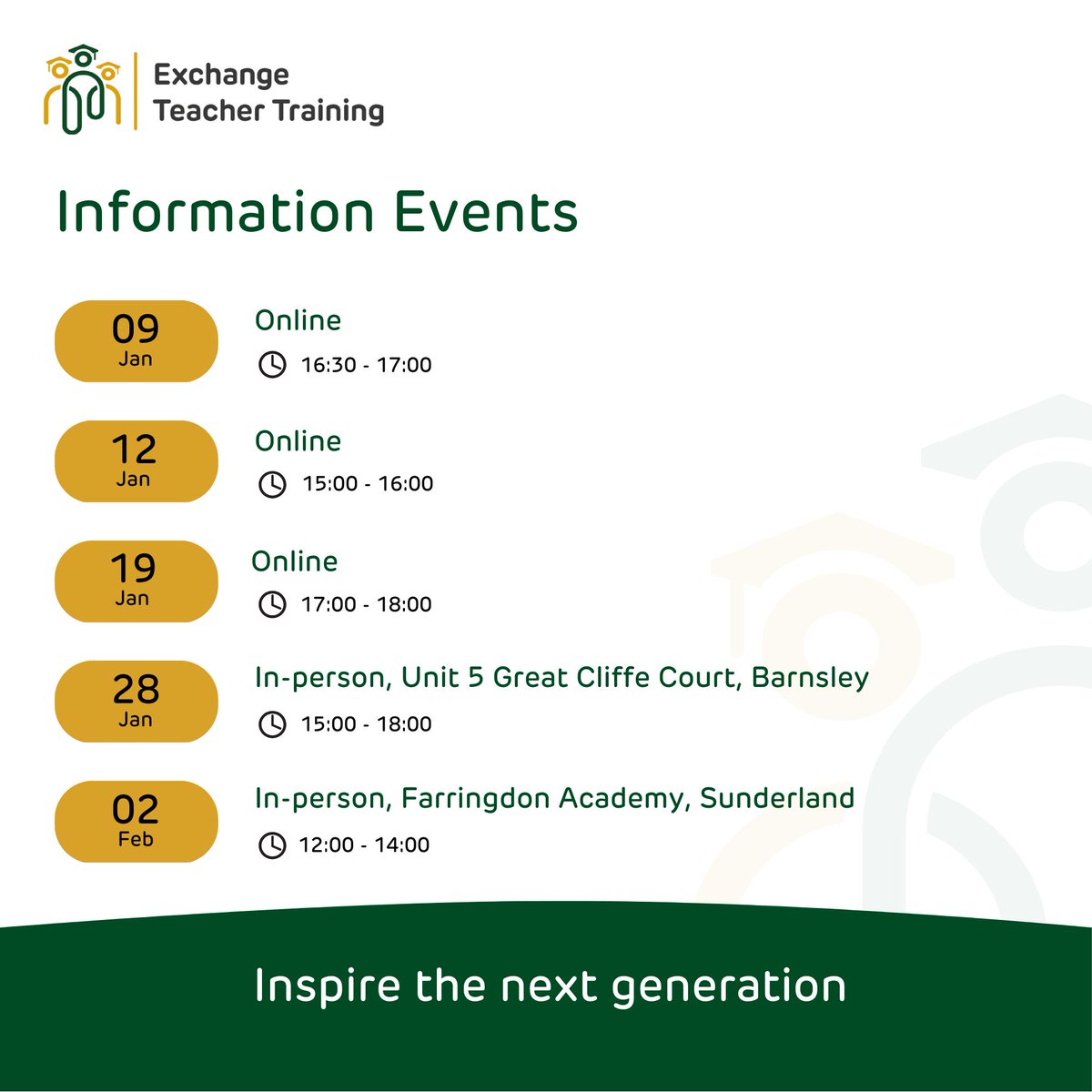 Exchange
Teacher Training

Information Events

09
Jan

Online

16:30 - 17:00

12
Jan

Online

15:00 - 16:00

19
Jan

Online

17:00 - 18:00

28
Jan

In-person, Unit 5 Great Cliffe Court, Barnsley

15:00 - 18:00

02
Feb

In-person, Farringdon Academy, Sunderland

12:00 - 14:00

Inspire the next generation